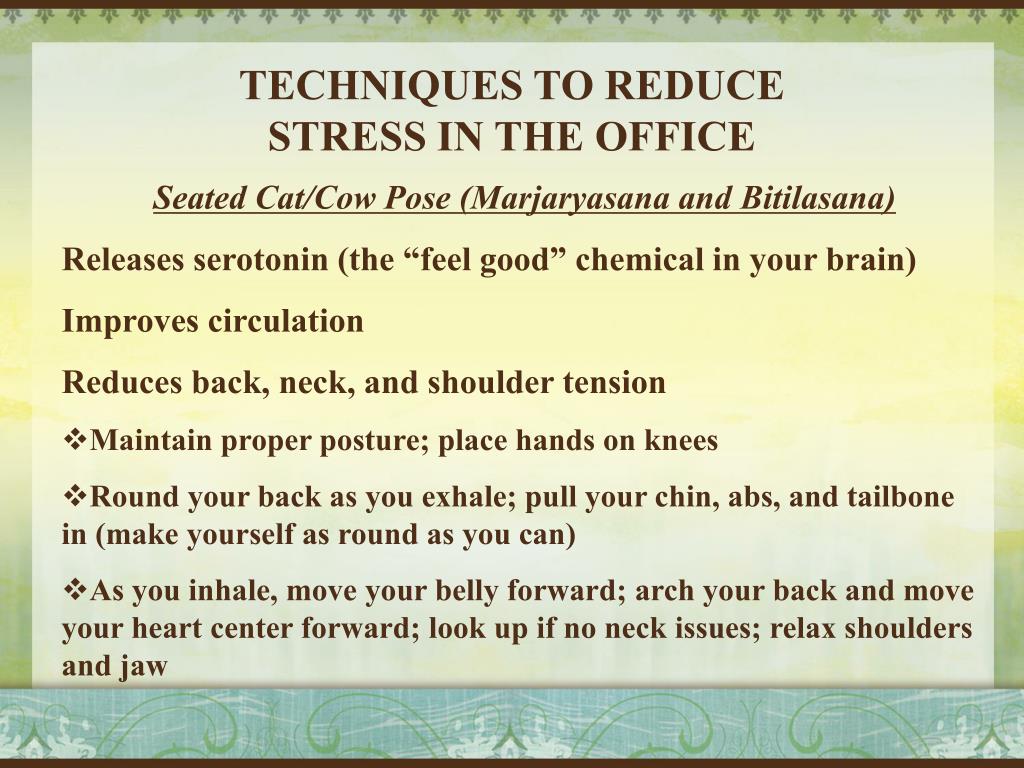 TECHNIQUES TO REDUCE STRESS IN THE OFFICE

Seated Cat/Cow Pose (Marjaryasana and Bitilasana)

Releases serotonin (the “feel good” chemical in your brain)

Improves circulation

Reduces back, neck, and shoulder tension

❖Maintain proper posture; place hands on knees

❖Round your back as you exhale; pull your chin, abs, and tailbone in (make yourself as round as you can)

❖As you inhale, move your belly forward; arch your back and move your heart center forward; look up if no neck issues; relax shoulders and jaw